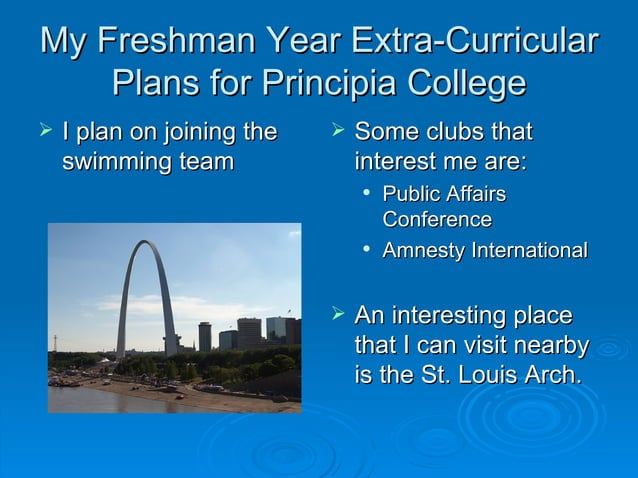 My Freshman Year Extra-Curricular Plans for Principia College

➢ I plan on joining the swimming team

➢ Some clubs that interest me are:
• Public Affairs Conference
• Amnesty International

➢ An interesting place that I can visit nearby is the St. Louis Arch.